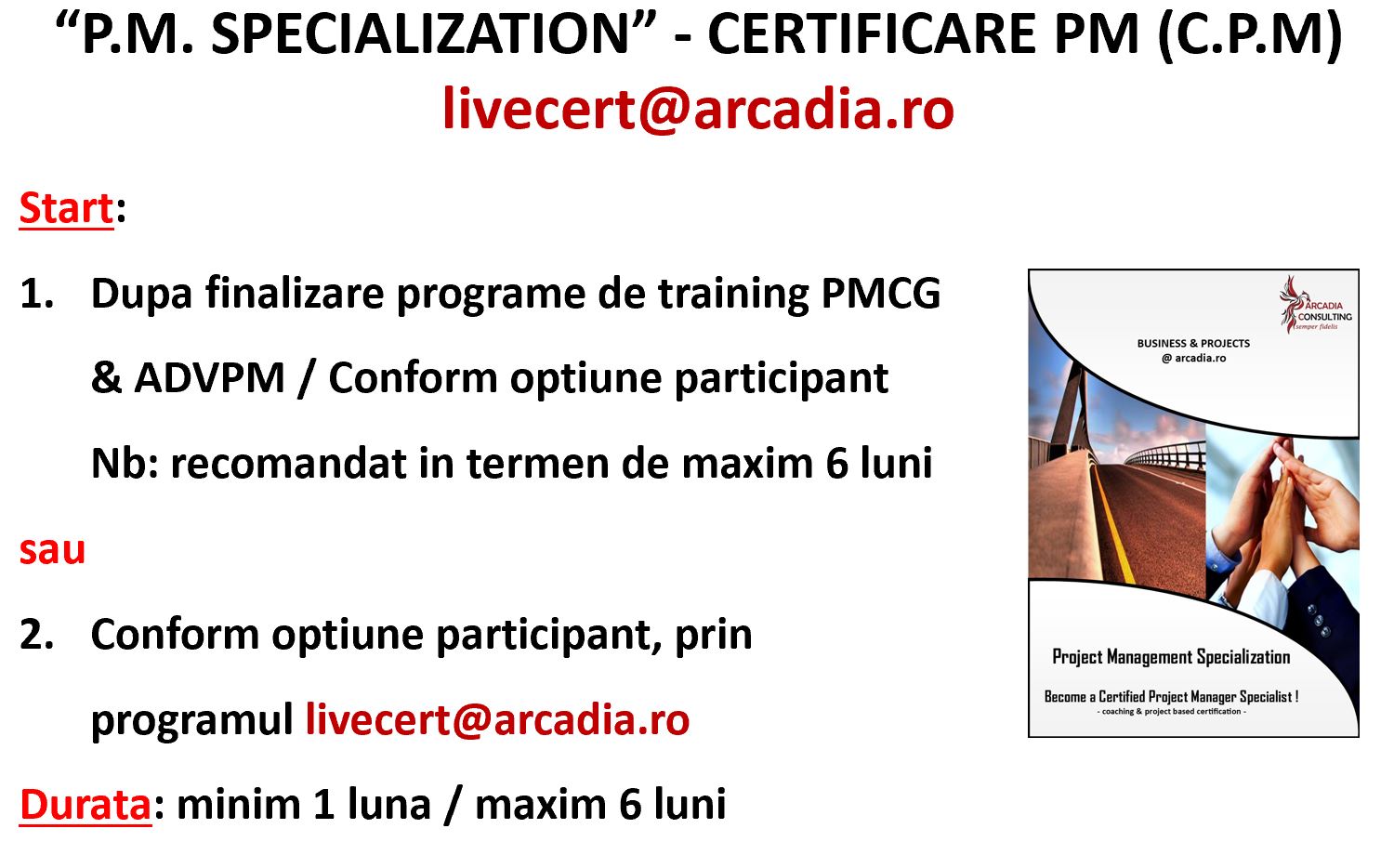 “P.M. SPECIALIZATION” - CERTIFICARE PM (C.P.M)
livecert@arcadia.ro

Start:

1. Dupa finalizare programe de training PMCG & ADVPM / Conform optiune participant
Nb: recomandat in termen de maxim 6 luni

sau

2. Conform optiune participant, prin programul livecert@arcadia.ro

Durata: minim 1 luna / maxim 6 luni

ARCADIA CONSULTING
semper fidelis

BUSINESS & PROJECTS
@ arcadia.ro

Project Management Specialization

Become a Certified Project Manager Specialist !
- coaching & project based certification -